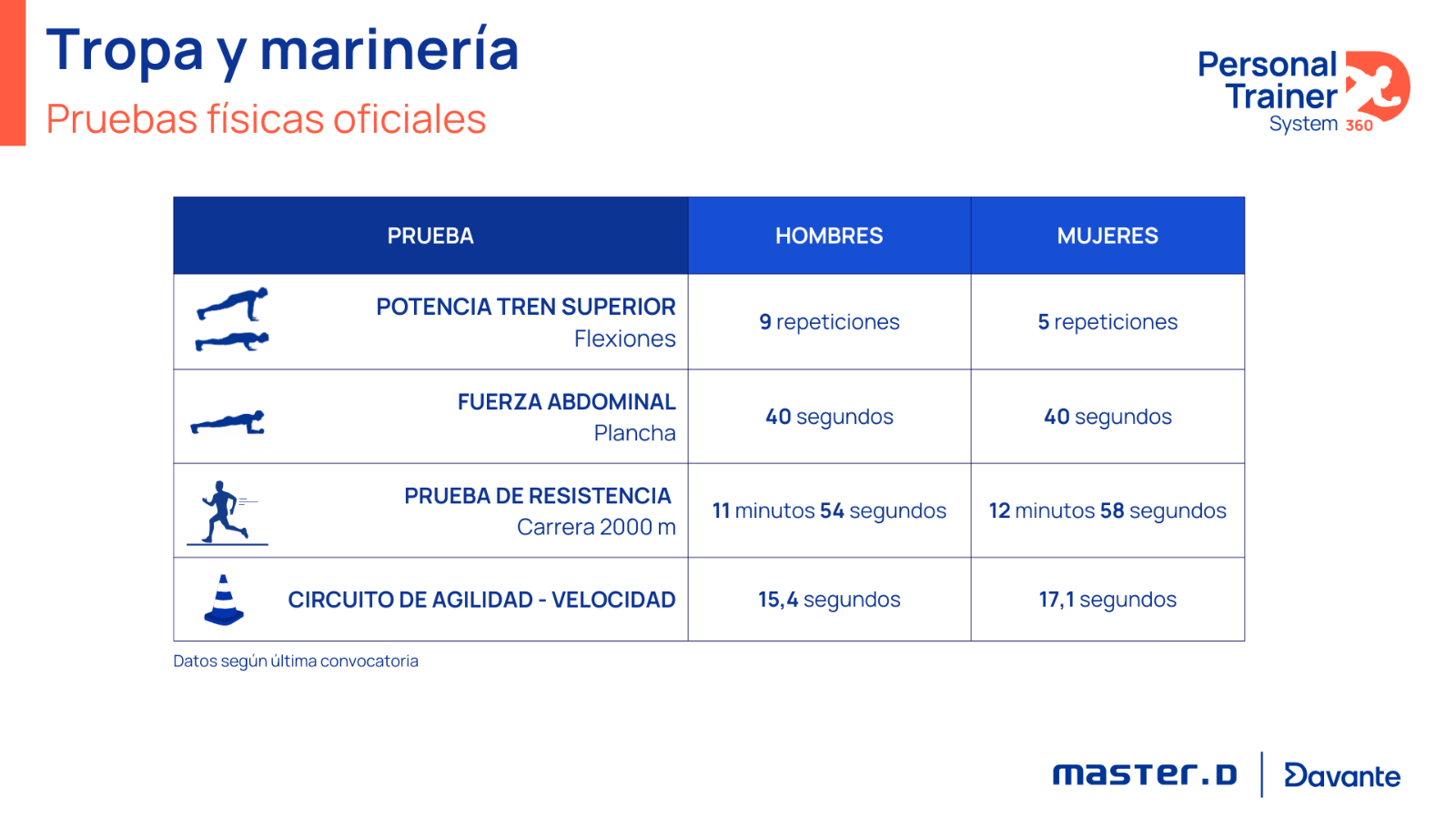 Tropa y marinería
Pruebas físicas oficiales

Personal Trainer System 360

| PRUEBA | HOMBRES | MUJERES |
|---|---|---|
| POTENCIA TREN SUPERIOR Flexiones | 9 repeticiones | 5 repeticiones |
| FUERZA ABDOMINAL Plancha | 40 segundos | 40 segundos |
| PRUEBA DE RESISTENCIA Carrera 2000 m | 11 minutos 54 segundos | 12 minutos 58 segundos |
| CIRCUITO DE AGILIDAD - VELOCIDAD | 15,4 segundos | 17,1 segundos |

Datos según última convocatoria

master.D | Davante